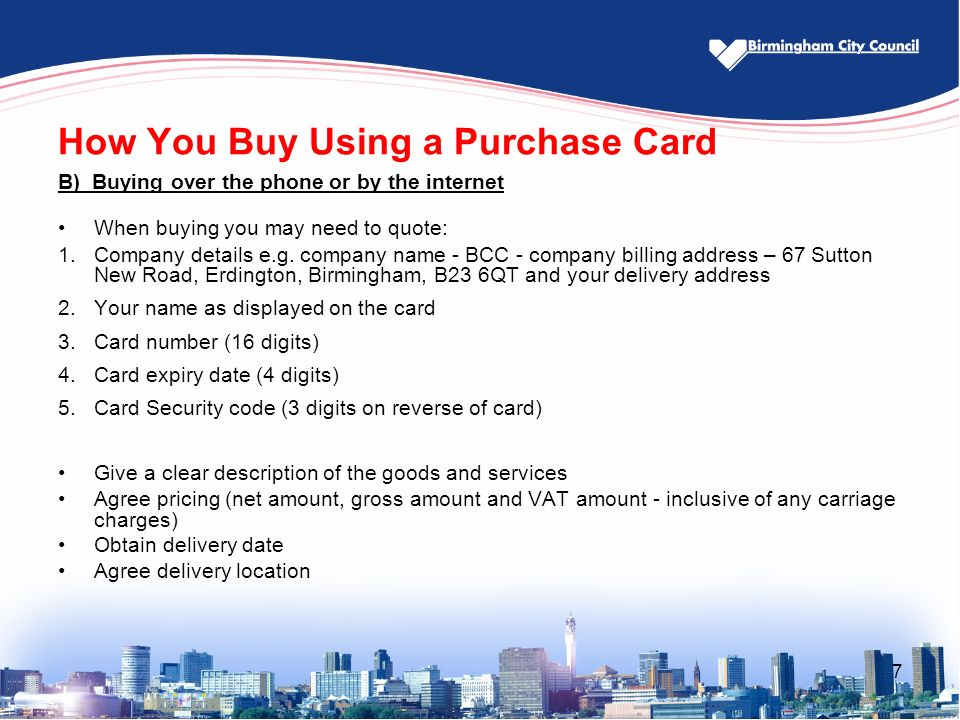 Birmingham City Council

How You Buy Using a Purchase Card

B) Buying over the phone or by the internet

• When buying you may need to quote:
1. Company details e.g. company name - BCC - company billing address – 67 Sutton New Road, Erdington, Birmingham, B23 6QT and your delivery address
2. Your name as displayed on the card
3. Card number (16 digits)
4. Card expiry date (4 digits)
5. Card Security code (3 digits on reverse of card)

• Give a clear description of the goods and services
• Agree pricing (net amount, gross amount and VAT amount - inclusive of any carriage charges)
• Obtain delivery date
• Agree delivery location

7